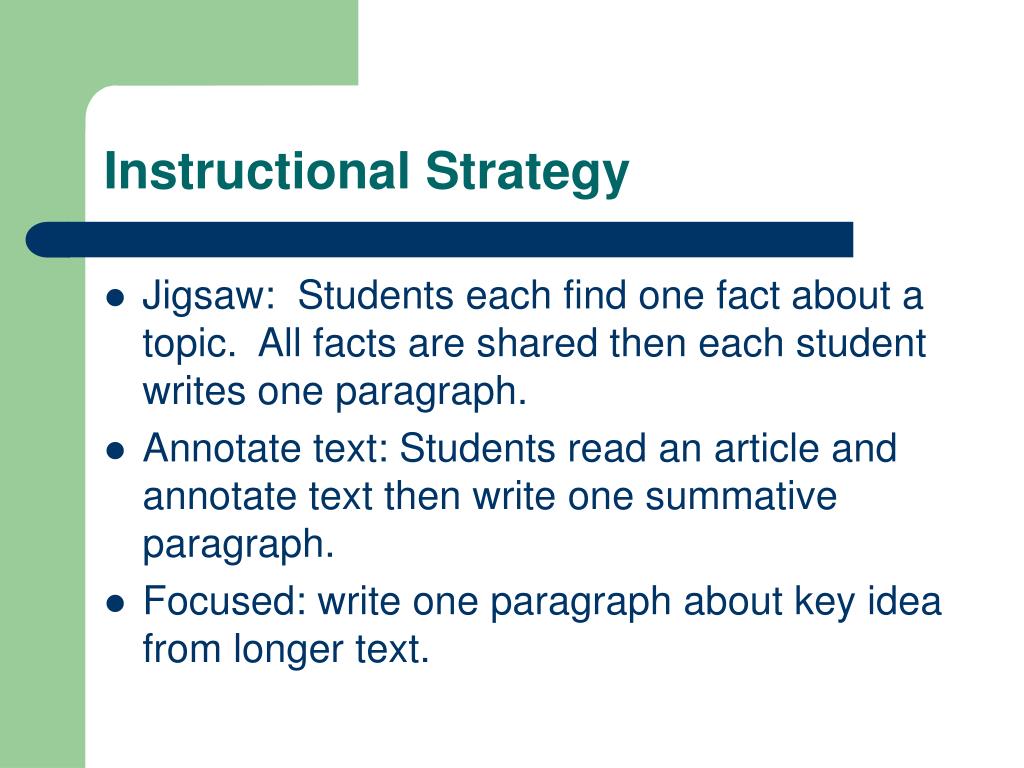 Instructional Strategy

- Jigsaw: Students each find one fact about a topic. All facts are shared then each student writes one paragraph.
- Annotate text: Students read an article and annotate text then write one summative paragraph.
- Focused: write one paragraph about key idea from longer text.